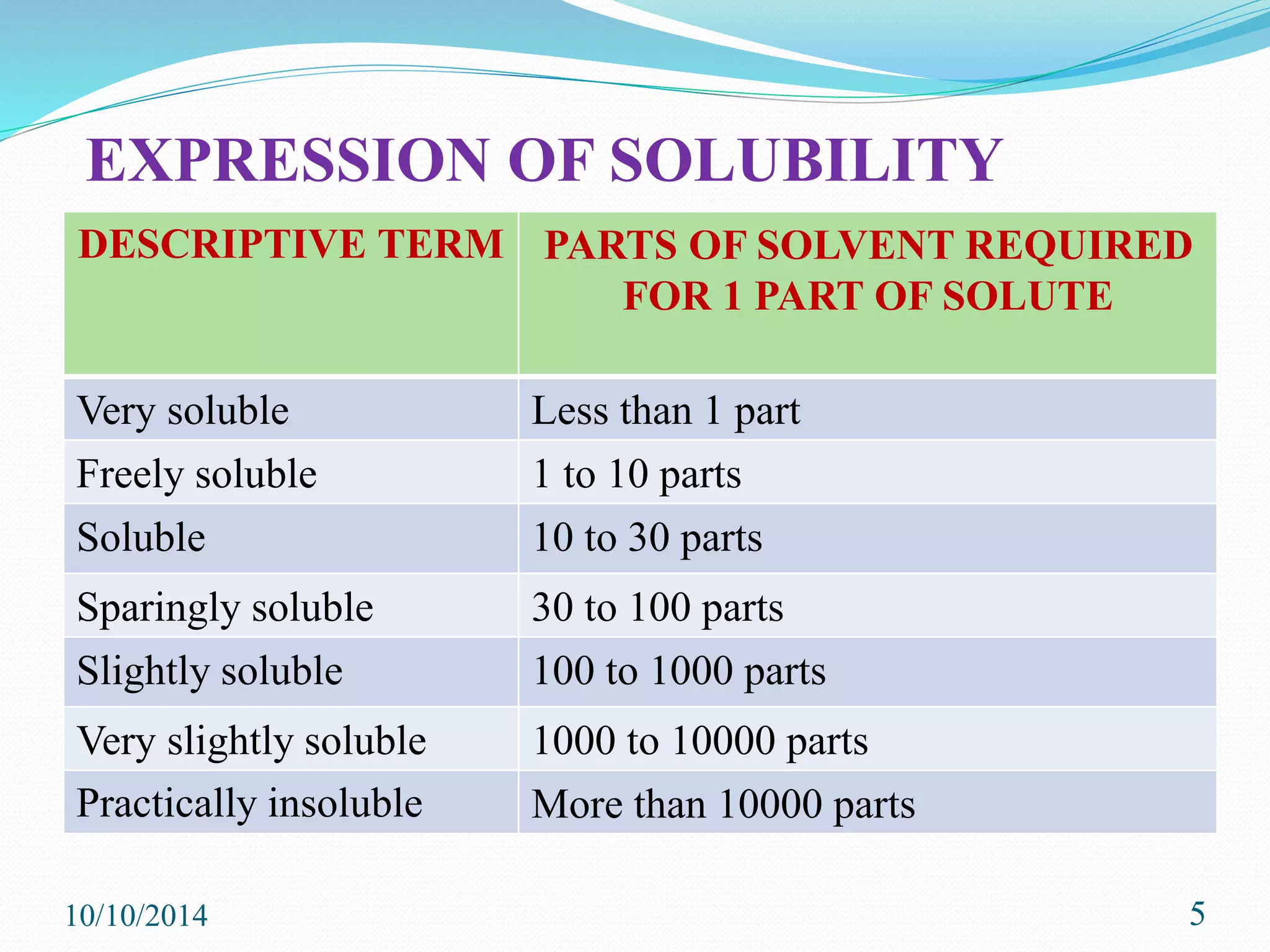 EXPRESSION OF SOLUBILITY

| DESCRIPTIVE TERM | PARTS OF SOLVENT REQUIRED FOR 1 PART OF SOLUTE |
|---|---|
| Very soluble | Less than 1 part |
| Freely soluble | 1 to 10 parts |
| Soluble | 10 to 30 parts |
| Sparingly soluble | 30 to 100 parts |
| Slightly soluble | 100 to 1000 parts |
| Very slightly soluble | 1000 to 10000 parts |
| Practically insoluble | More than 10000 parts |

10/10/2014

5